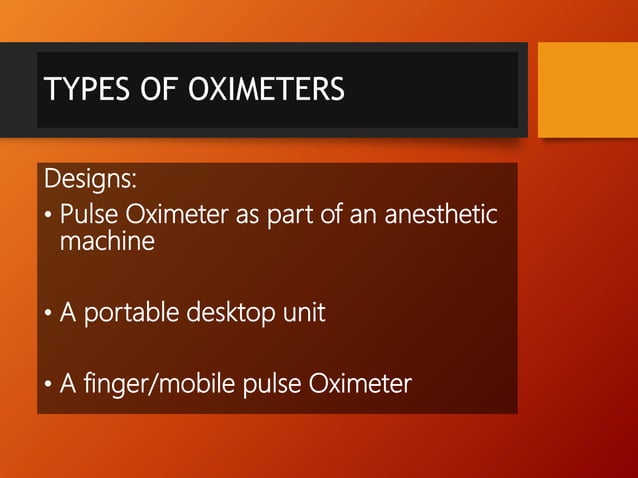 TYPES OF OXIMETERS

Designs:

• Pulse Oximeter as part of an anesthetic machine

• A portable desktop unit

• A finger/mobile pulse Oximeter